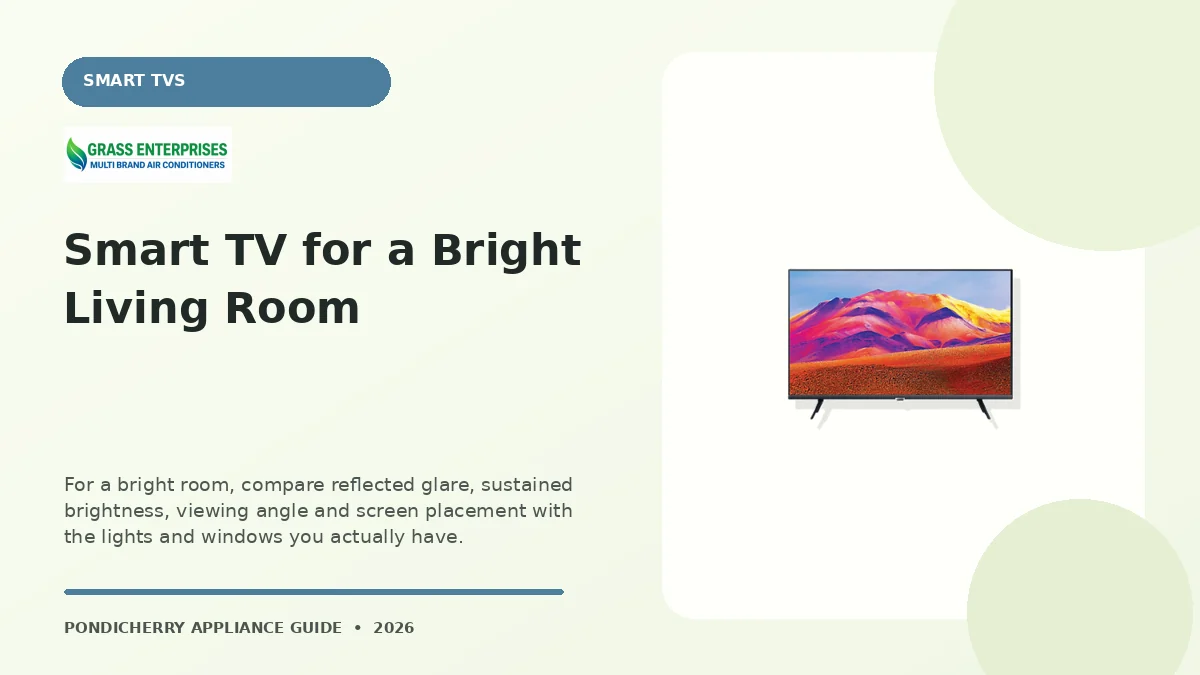 SMART TVS

GRASS ENTERPRISES
MULTI BRAND AIR CONDITIONERS

Smart TV for a Bright Living Room

For a bright room, compare reflected glare, sustained brightness, viewing angle and screen placement with the lights and windows you actually have.

PONDICHERRY APPLIANCE GUIDE • 2026